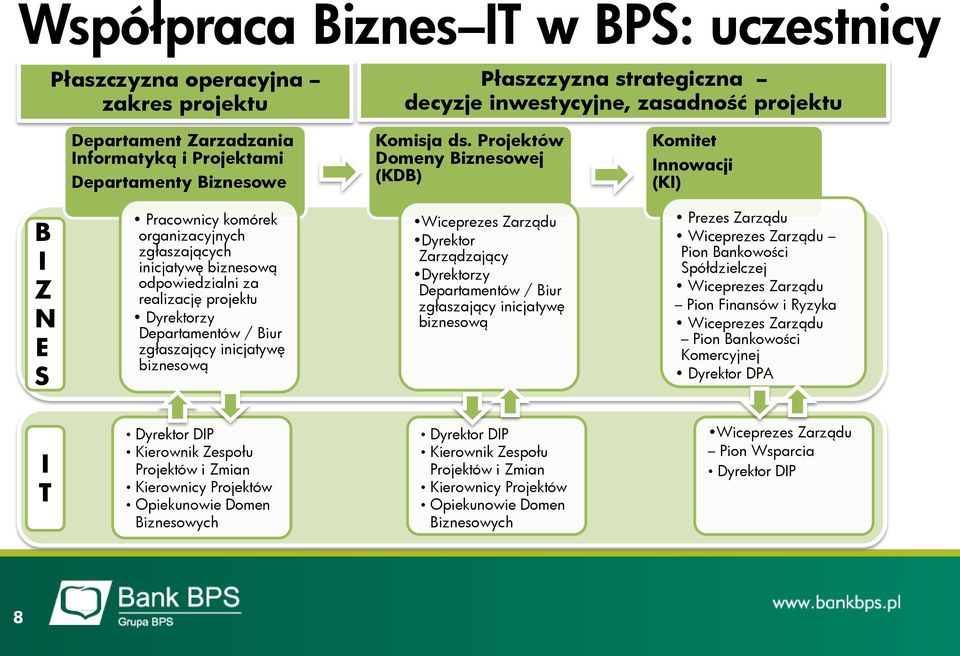 Współpraca Biznes–IT w BPS: uczestnicy

Płaszczyzna operacyjna – zakres projektu

Płaszczyzna strategiczna – decyzje inwestycyjne, zasadność projektu

Departament Zarzadzania Informatyką i Projektami
Departamenty Biznesowe

Komisja ds. Projektów Domeny Biznesowej (KDB)

Komitet Innowacji (KI)

BIZNES

• Pracownicy komórek organizacyjnych zgłaszających inicjatywę biznesową odpowiedzialni za realizację projektu
• Dyrektorzy Departamentów / Biur zgłaszający inicjatywę biznesową

•Wiceprezes Zarządu
•Dyrektor Zarządzający
•Dyrektorzy Departamentów / Biur zgłaszający inicjatywę biznesową

• Prezes Zarządu
• Wiceprezes Zarządu – Pion Bankowości Spółdzielczej
• Wiceprezes Zarządu – Pion Finansów i Ryzyka
• Wiceprezes Zarządu – Pion Bankowości Komercyjnej
• Dyrektor DPA

IT

• Dyrektor DIP
• Kierownik Zespołu Projektów i Zmian
• Kierownicy Projektów
• Opiekunowie Domen Biznesowych

• Dyrektor DIP
• Kierownik Zespołu Projektów i Zmian
• Kierownicy Projektów
• Opiekunowie Domen Biznesowych

•Wiceprezes Zarządu – Pion Wsparcia
• Dyrektor DIP

8

Bank BPS
Grupa BPS

www.bankbps.pl